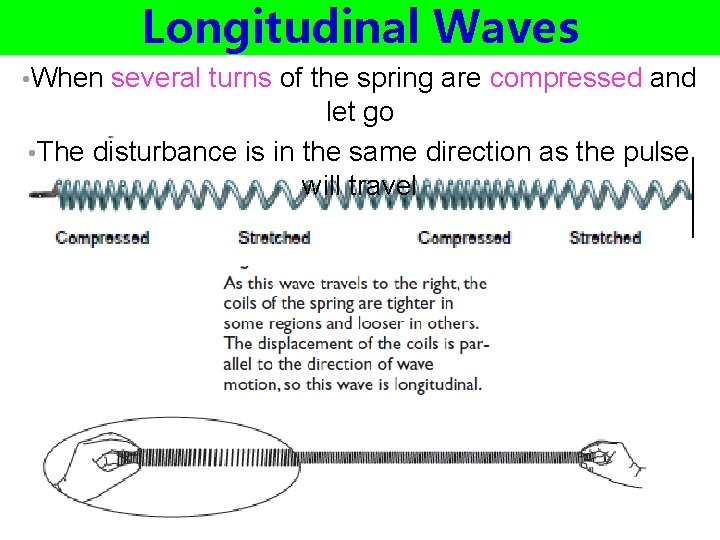 Longitudinal Waves

•When several turns of the spring are compressed and let go

•The disturbance is in the same direction as the pulse will travel

Compressed Stretched Compressed Stretched

As this wave travels to the right, the coils of the spring are tighter in some regions and looser in others. The displacement of the coils is parallel to the direction of wave motion, so this wave is longitudinal.